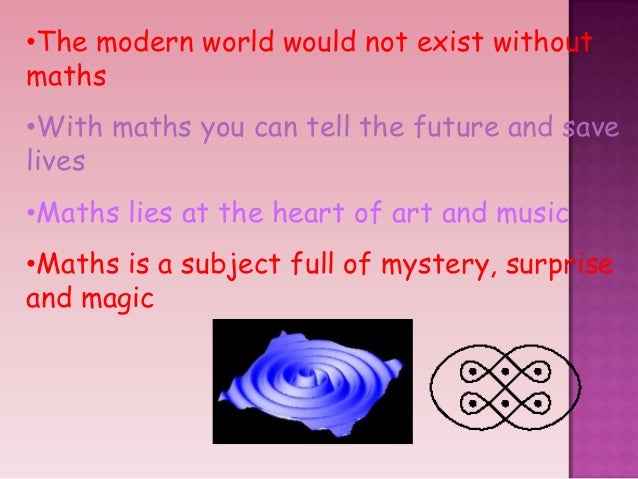 •The modern world would not exist without maths

•With maths you can tell the future and save lives

•Maths lies at the heart of art and music

•Maths is a subject full of mystery, surprise and magic